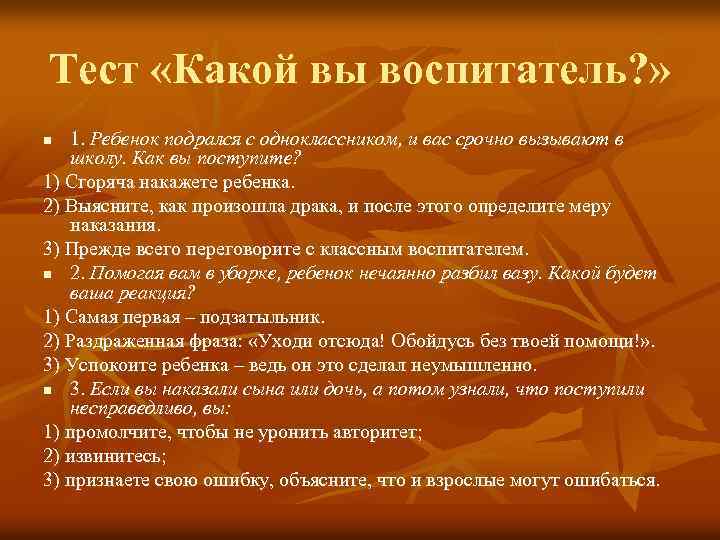 Тест «Какой вы воспитатель?»

1. Ребенок подрался с одноклассником, и вас срочно вызывают в школу. Как вы поступите?

1) Сгоряча накажете ребенка.

2) Выясните, как произошла драка, и после этого определите меру наказания.

3) Прежде всего переговорите с классным воспитателем.

2. Помогая вам в уборке, ребенок нечаянно разбил вазу. Какой будет ваша реакция?

1) Самая первая – подзатыльник.

2) Раздраженная фраза: «Уходи отсюда! Обойдусь без твоей помощи!».

3) Успокоите ребенка – ведь он это сделал неумышленно.

3. Если вы наказали сына или дочь, а потом узнали, что поступили несправедливо, вы:

1) промолчите, чтобы не уронить авторитет;

2) извинитесь;

3) признаете свою ошибку, объясните, что и взрослые могут ошибаться.